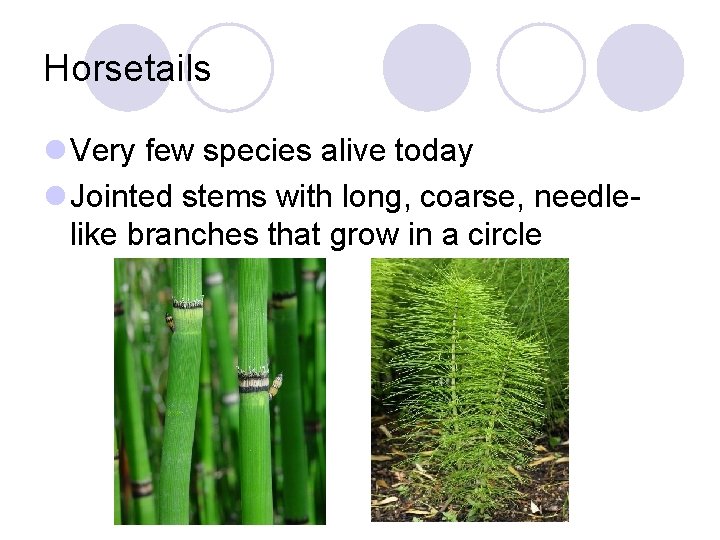 Horsetails

Very few species alive today

Jointed stems with long, coarse, needle-like branches that grow in a circle